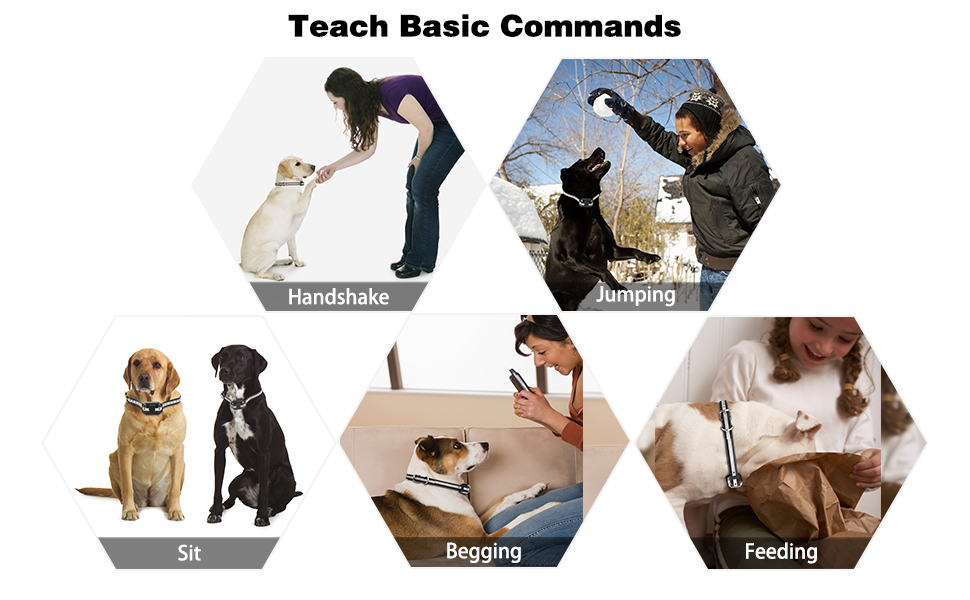 Teach Basic Commands

Handshake

Jumping

Sit

Begging

Feeding